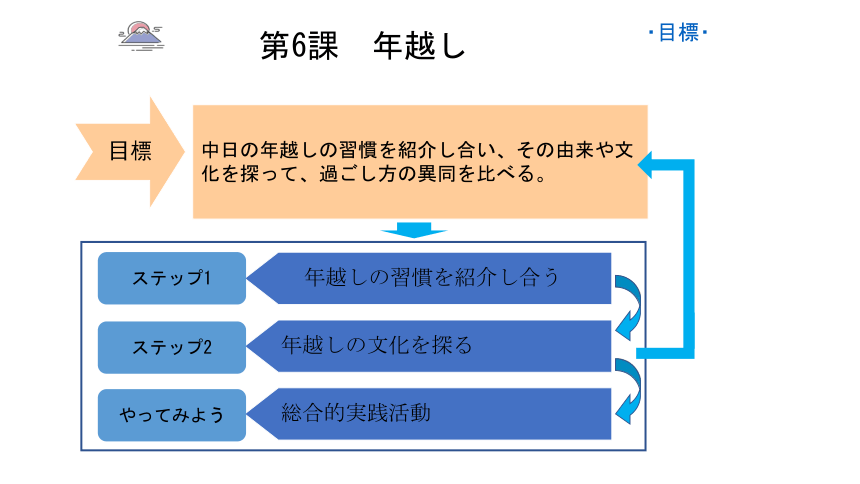 第6課　年越し

･目標･

目標

中日の年越しの習慣を紹介し合い、その由来や文化を探って、過ごし方の異同を比べる。

ステップ1

年越しの習慣を紹介し合う

ステップ2

年越しの文化を探る

やってみよう

総合的実践活動